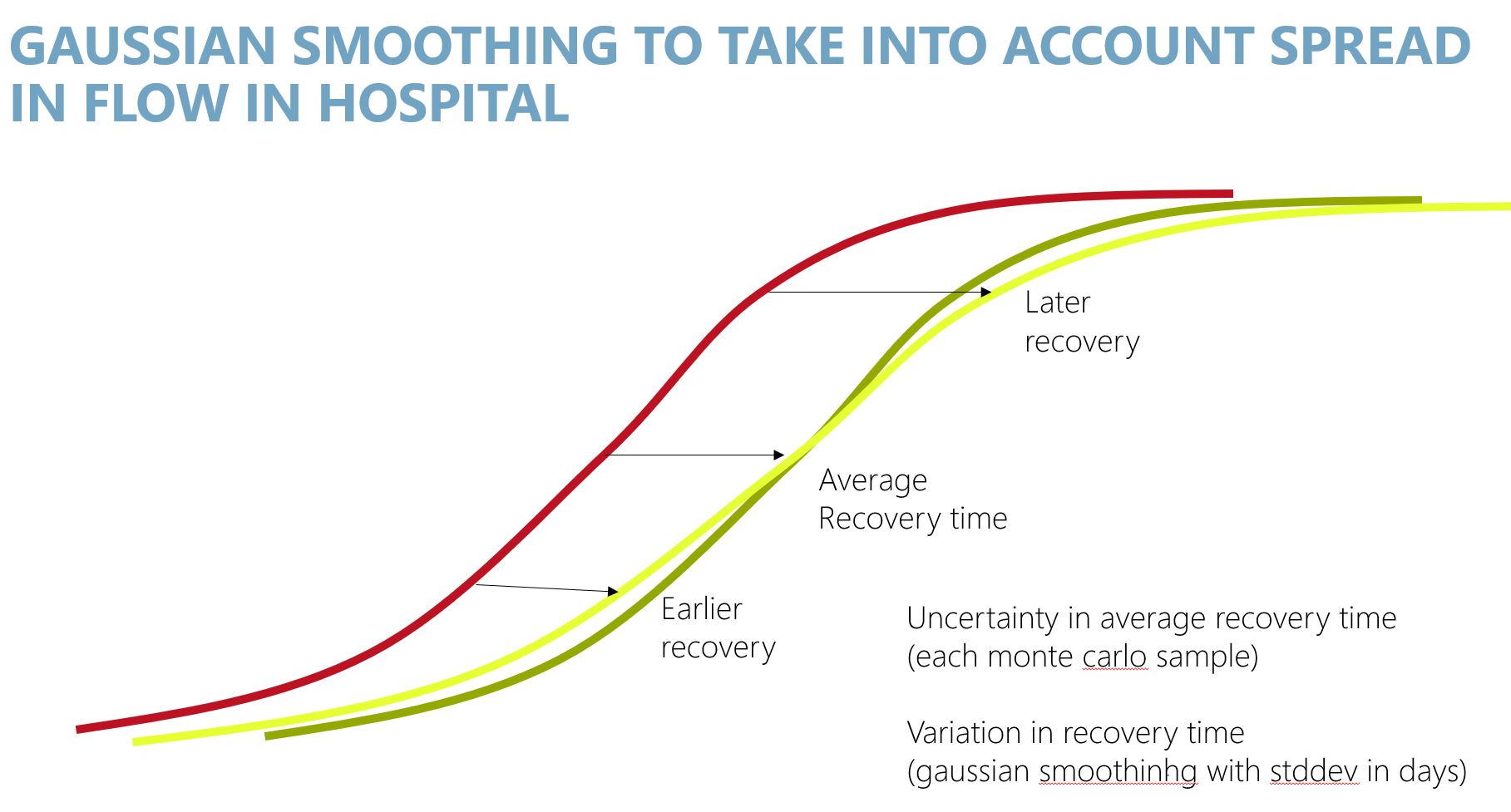 GAUSSIAN SMOOTHING TO TAKE INTO ACCOUNT SPREAD IN FLOW IN HOSPITAL

Later recovery

Average Recovery time

Earlier recovery

Uncertainty in average recovery time (each monte carlo sample)

Variation in recovery time (gaussian smoothinhg with stddev in days)